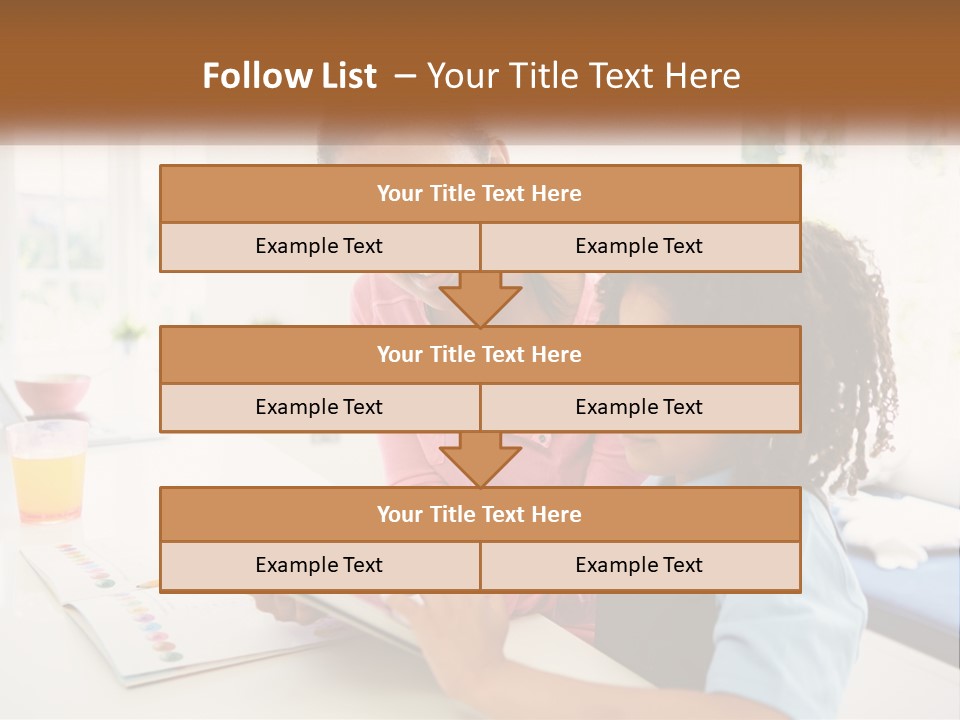 Follow List – Your Title Text Here

Your Title Text Here

Example Text

Example Text

Your Title Text Here

Example Text

Example Text

Your Title Text Here

Example Text

Example Text